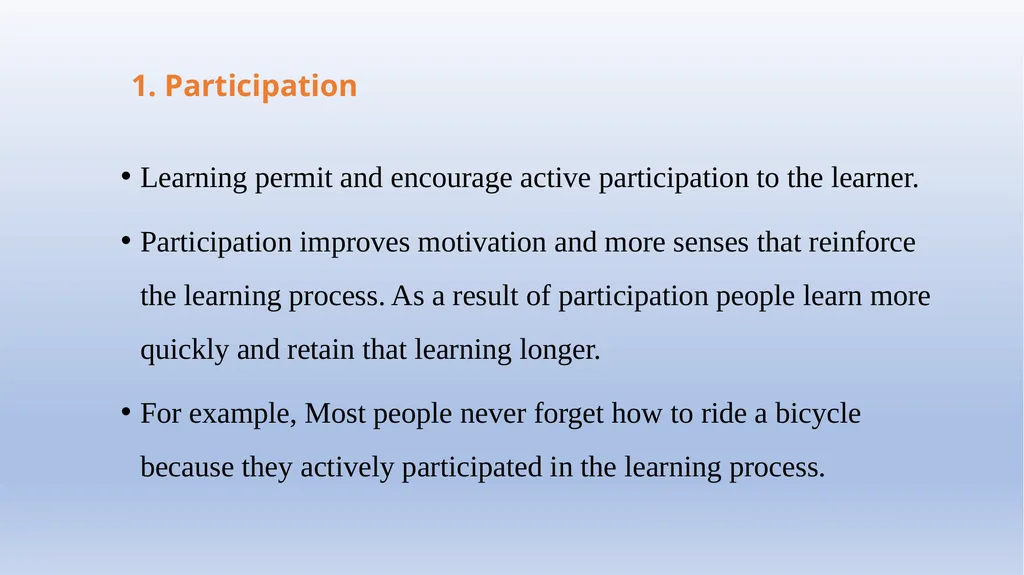 1. Participation

• Learning permit and encourage active participation to the learner.

• Participation improves motivation and more senses that reinforce the learning process. As a result of participation people learn more quickly and retain that learning longer.

• For example, Most people never forget how to ride a bicycle because they actively participated in the learning process.